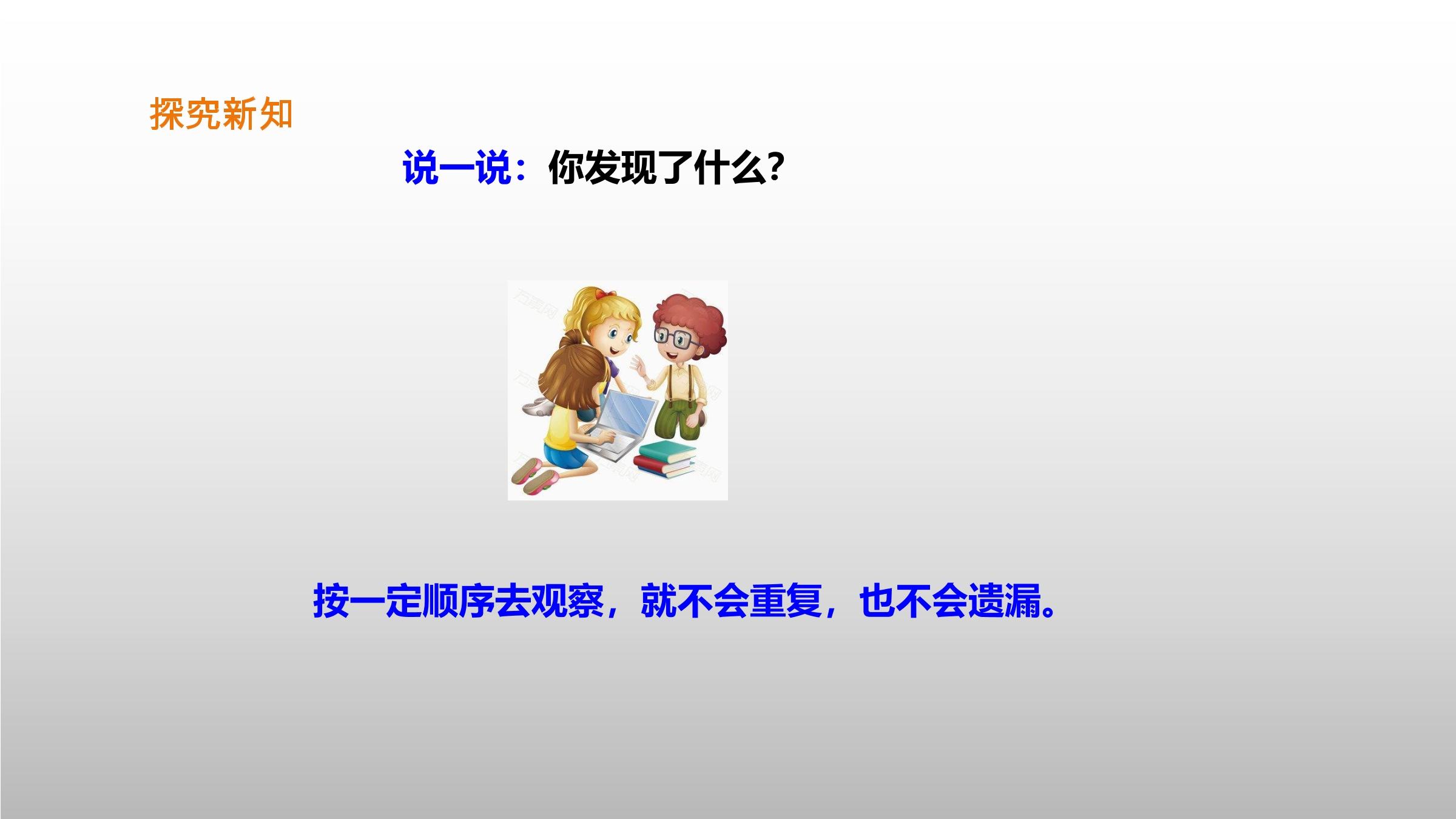 探究新知

说一说：你发现了什么？

按一定顺序去观察，就不会重复，也不会遗漏。